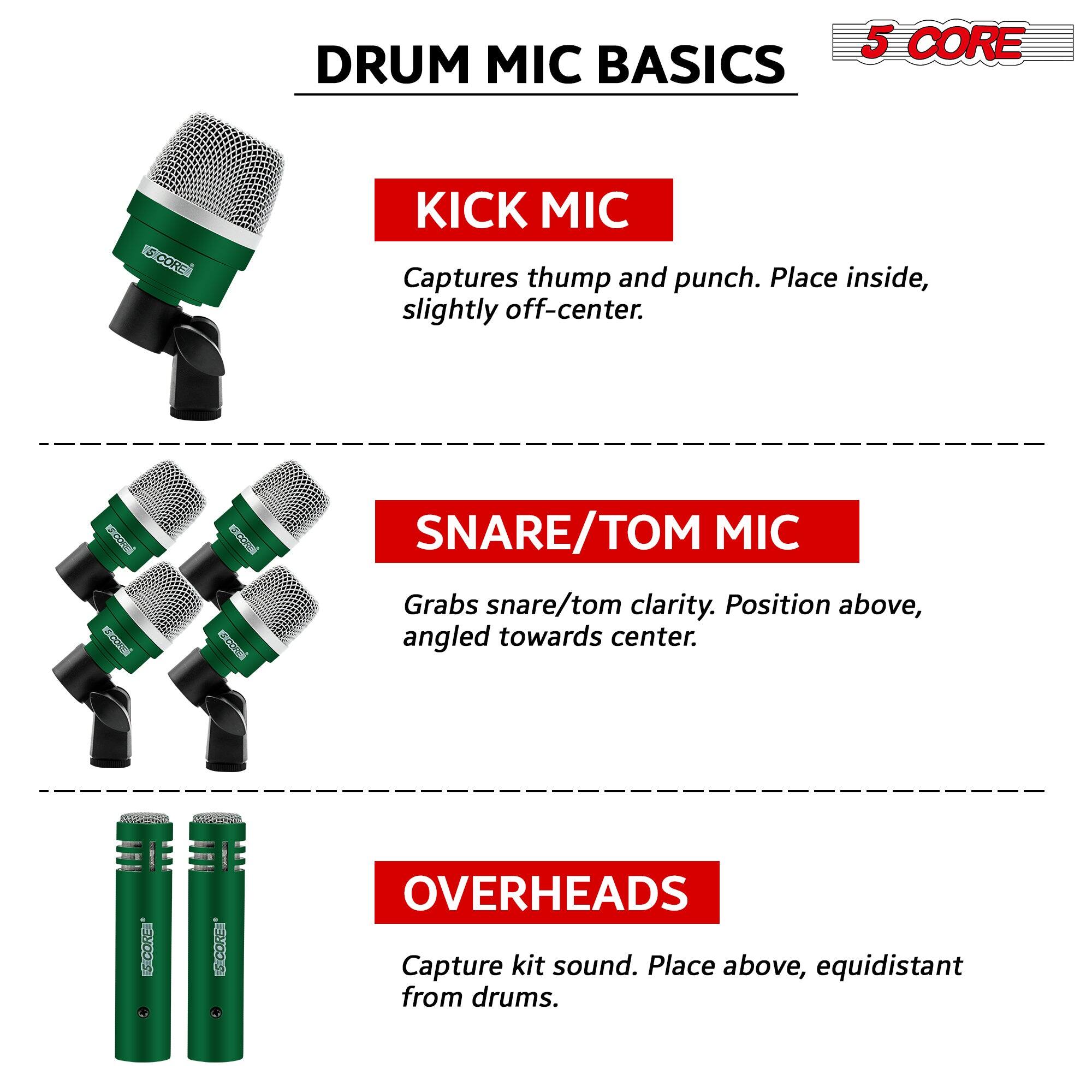 DRUM MIC BASICS

5 CORE

5 CORE

KICK MIC

Captures thump and punch. Place inside, slightly off-center.

5 CORE

5 CORE

5 CORE

5 CORE

SNARE/TOM MIC

Grabs snare/tom clarity. Position above, angled towards center.

5 CORE

5 CORE

OVERHEADS

Capture kit sound. Place above, equidistant from drums.